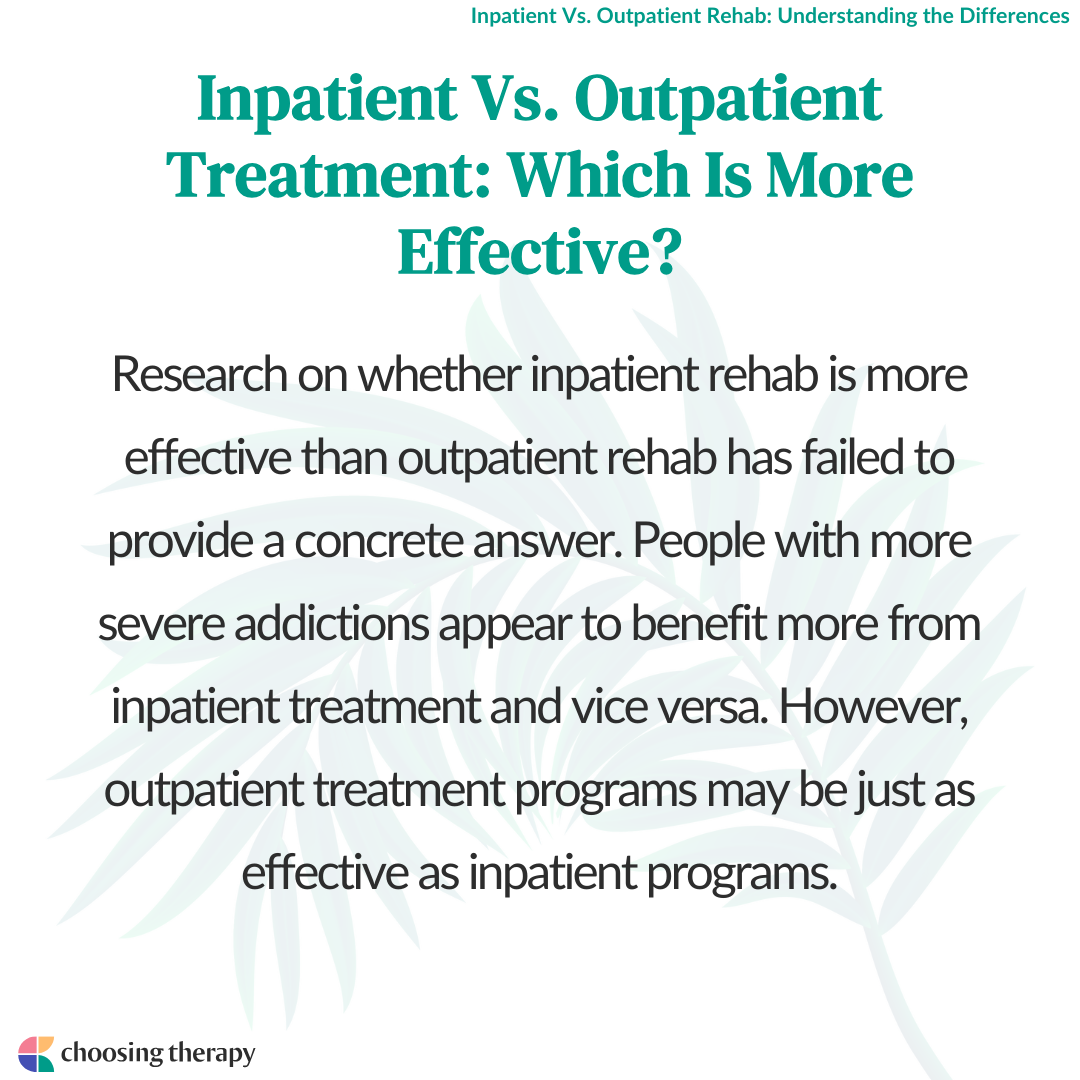 Inpatient Vs. Outpatient Rehab: Understanding the Differences

Inpatient Vs. Outpatient Treatment: Which Is More Effective?

Research on whether inpatient rehab is more effective than outpatient rehab has failed to provide a concrete answer. People with more severe addictions appear to benefit more from inpatient treatment and vice versa. However, outpatient treatment programs may be just as effective as inpatient programs.

choosing therapy